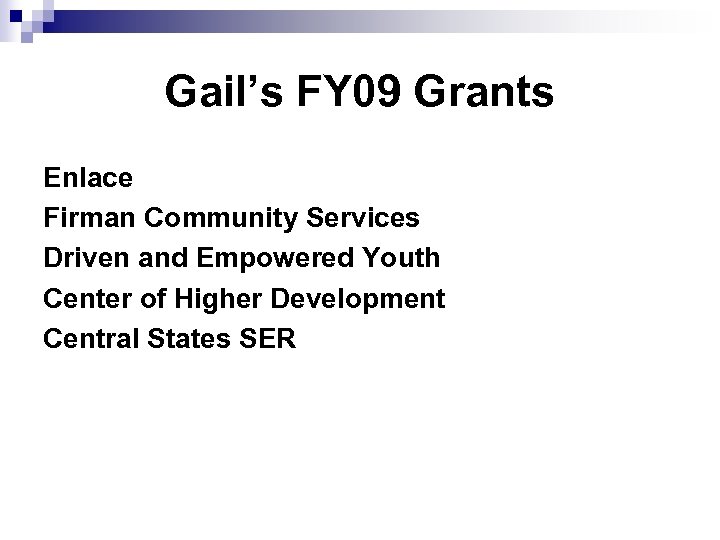 Gail’s FY09 Grants

Enlace
Firman Community Services
Driven and Empowered Youth
Center of Higher Development
Central States SER